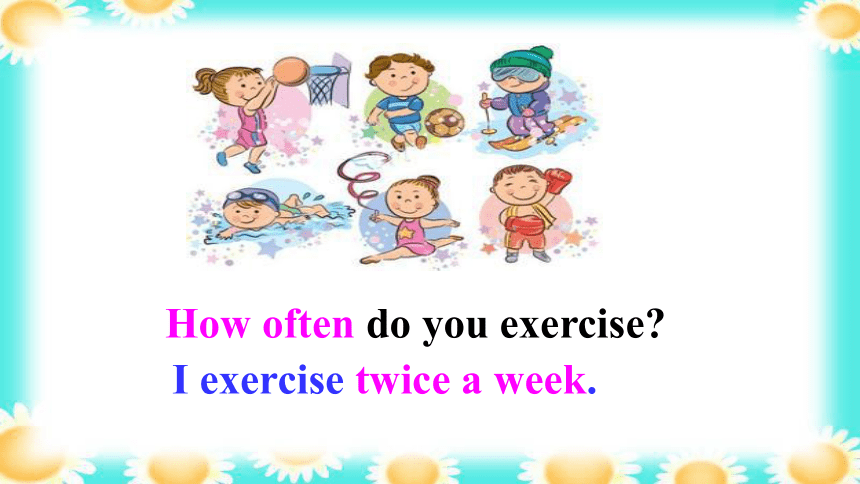 How often do you exercise?
I exercise twice a week.